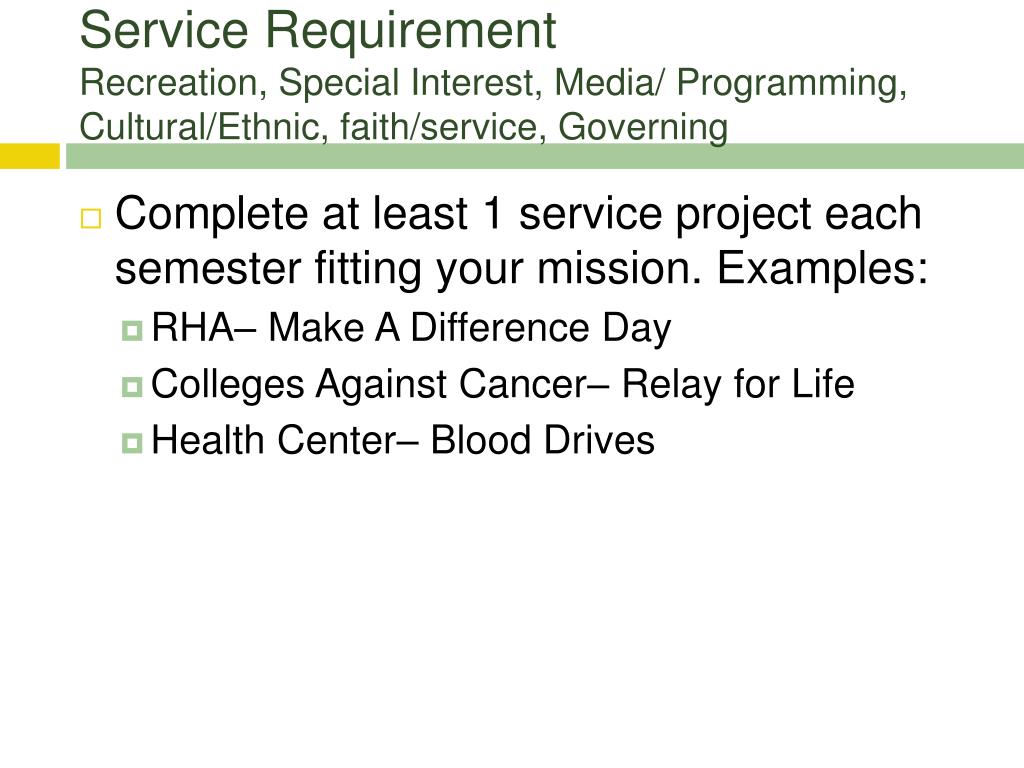 Service Requirement
Recreation, Special Interest, Media/ Programming, Cultural/Ethnic, faith/service, Governing

Complete at least 1 service project each semester fitting your mission. Examples:
RHA– Make A Difference Day
Colleges Against Cancer– Relay for Life
Health Center– Blood Drives